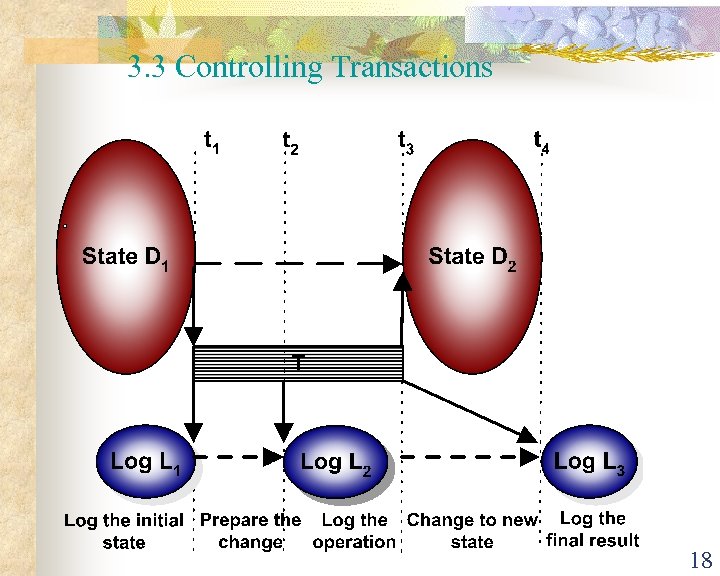 3.3 Controlling Transactions

$t_1$ $t_2$ $t_3$ $t_4$

State $D_1$

State $D_2$

T

Log $L_1$

Log $L_2$

Log $L_3$

Log the initial state

Prepare the change

Log the operation

Change to new state

Log the final result

18